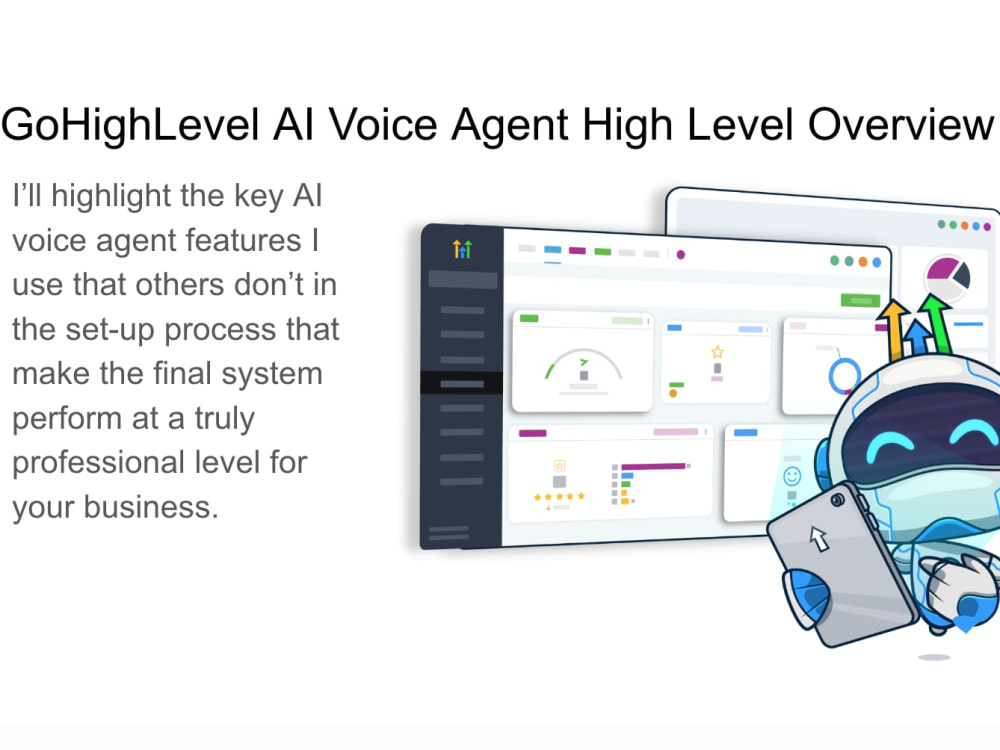 GoHighLevel AI Voice Agent High Level Overview

I'll highlight the key AI voice agent features I use that others don't in the set-up process that make the final system perform at a truly professional level for your business.